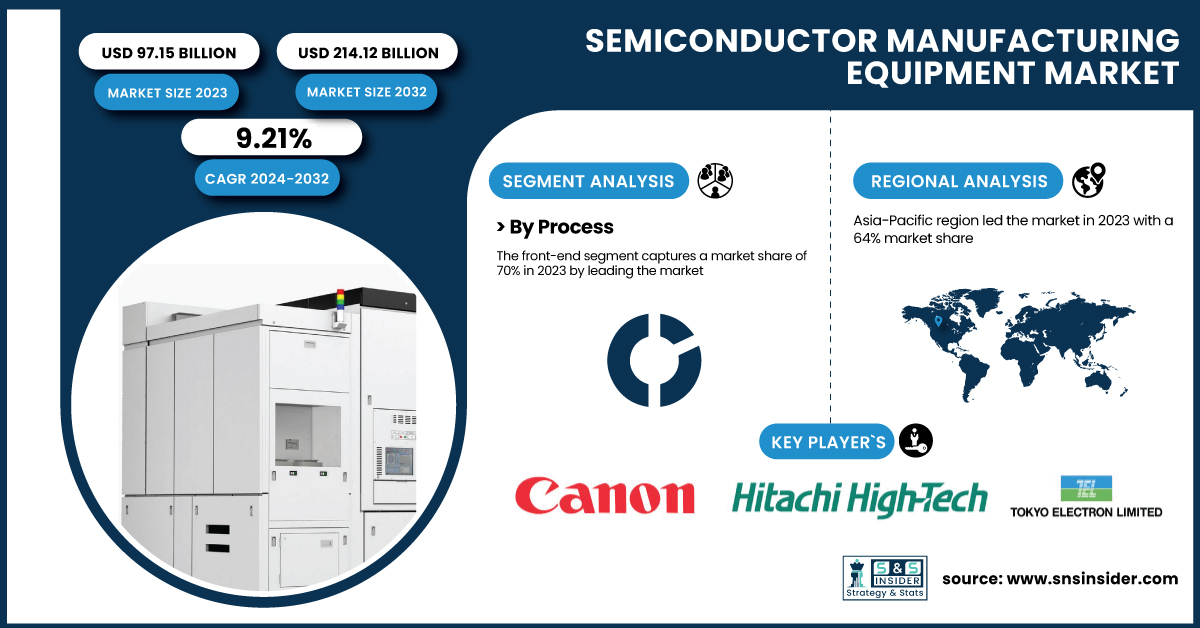 USD 97.15 BILLION

MARKET SIZE 2023

USD 214.12 BILLION

MARKET SIZE 2032

9.21%

CAGR 2024-2032

SEMICONDUCTOR MANUFACTURING EQUIPMENT MARKET

SEGMENT ANALYSIS

> By Process

The front-end segment captures a market share of 70% in 2023 by leading the market

REGIONAL ANALYSIS

Asia-Pacific region led the market in 2023 with a 64% market share

KEY PLAYER`S

Canon

Hitachi High-Tech

TEL

TOKYO ELECTRON LIMITED

S&S INSIDER
Strategy & Stats

source: www.snsinsider.com